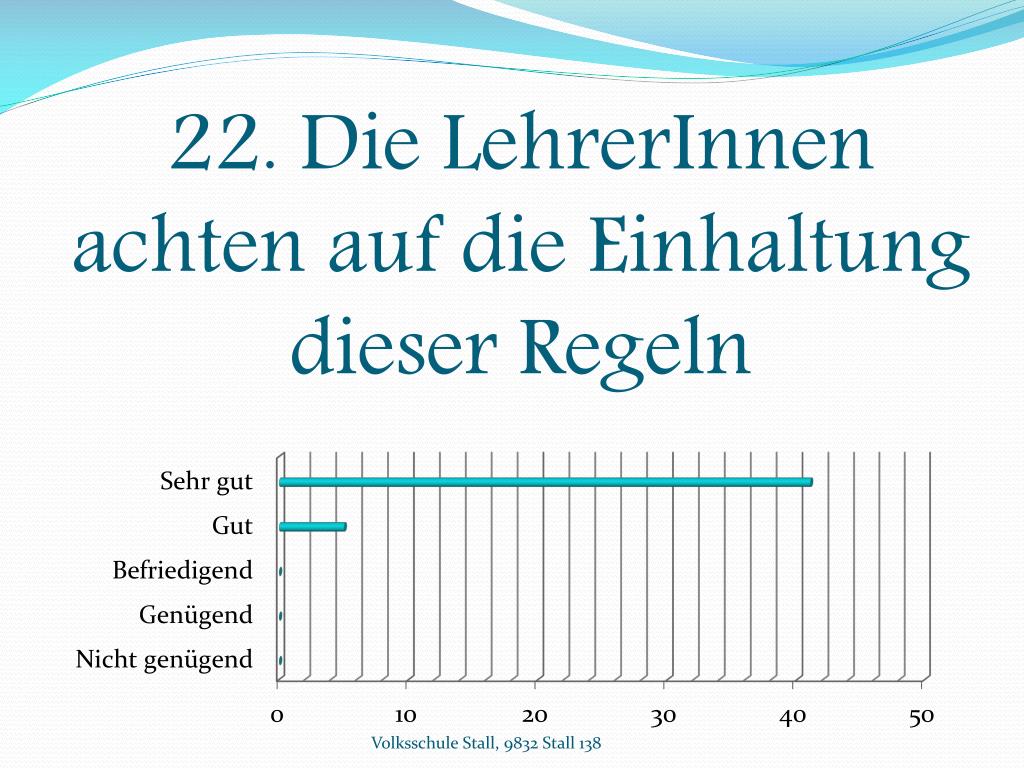 22. Die LehrerInnen achten auf die Einhaltung dieser Regeln

Sehr gut
Gut
Befriedigend
Genügend
Nicht genügend

0 10 20 30 40 50

Volksschule Stall, 9832 Stall 138